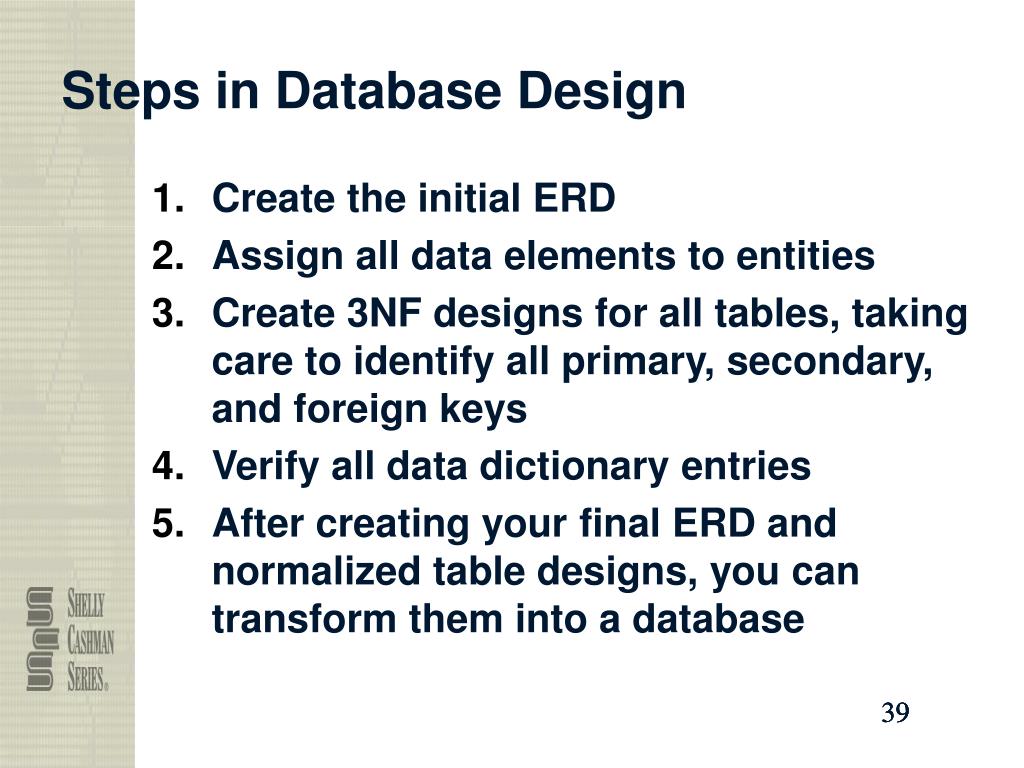 Steps in Database Design

1. Create the initial ERD
2. Assign all data elements to entities
3. Create 3NF designs for all tables, taking care to identify all primary, secondary, and foreign keys
4. Verify all data dictionary entries
5. After creating your final ERD and normalized table designs, you can transform them into a database

SHELLY CASHMAN SERIES®

39